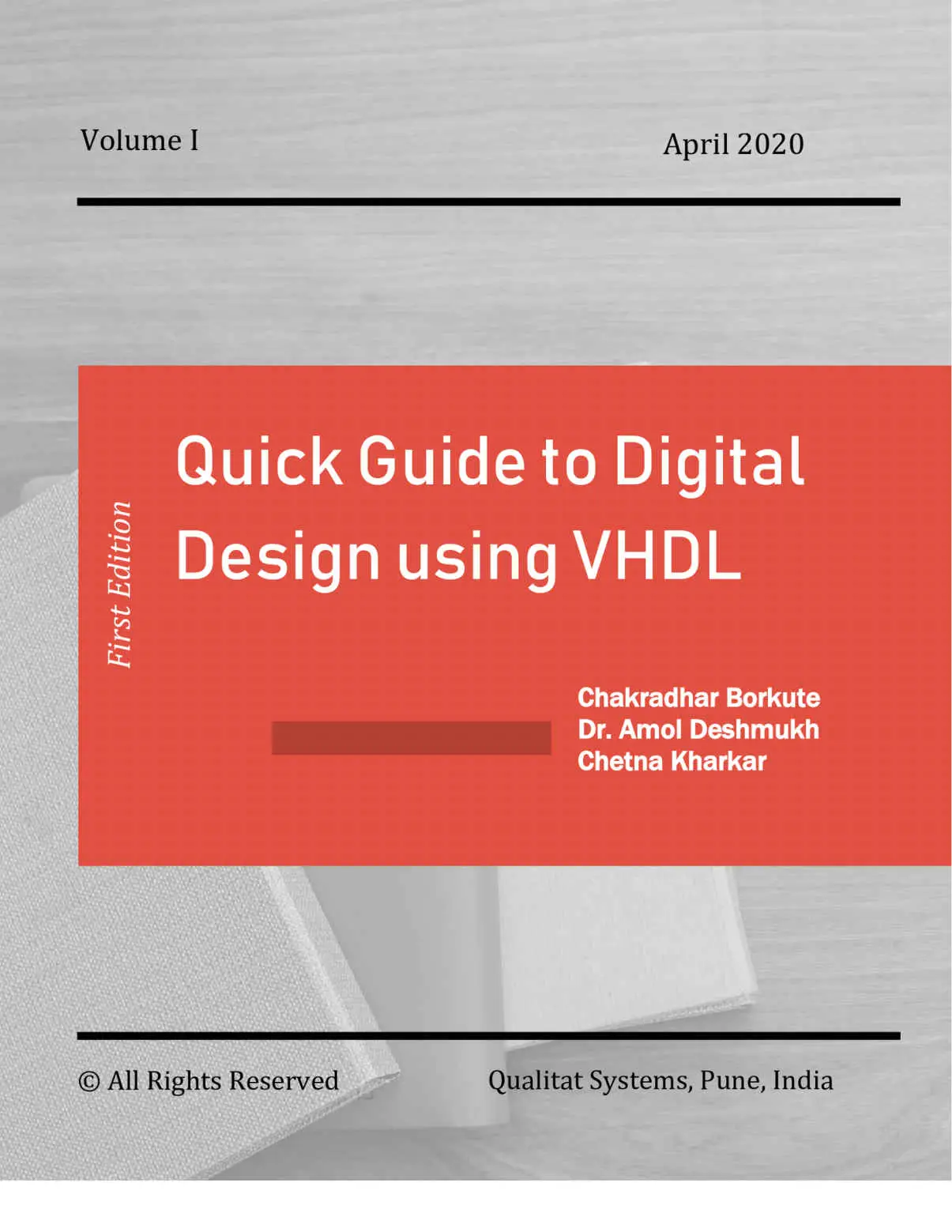 Volume I

April 2020

First Edition

Quick Guide to Digital Design using VHDL

Chakradhar Borkute
Dr. Amol Deshmukh
Chetna Kharkar

© All Rights Reserved

Qualitat Systems, Pune, India